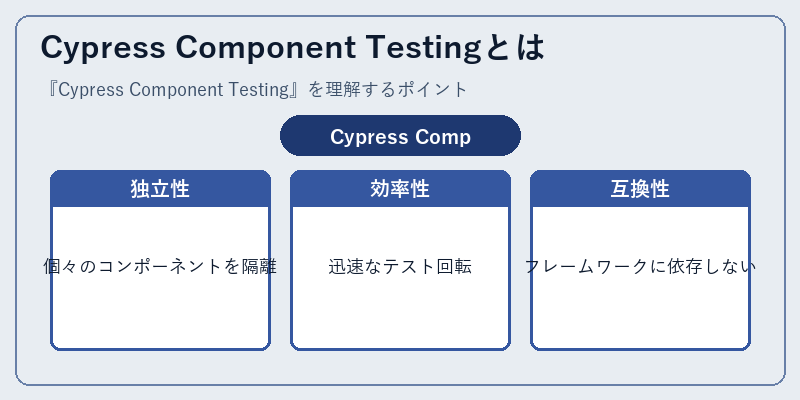 Cypress Component Testingとは

『Cypress Component Testing』を理解するポイント

Cypress Comp

独立性

個々のコンポーネントを隔離

効率性

迅速なテスト回転

互換性

フレームワークに依存しない